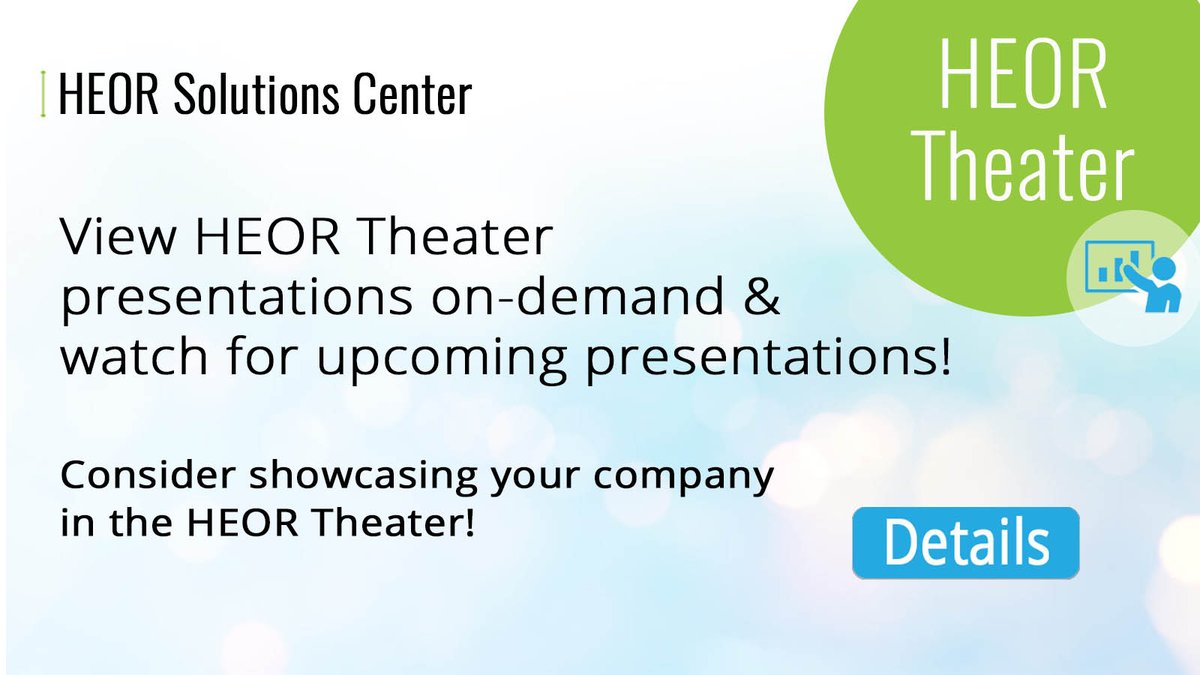 HEOR Solutions Center

HEOR Theater

View HEOR Theater presentations on-demand & watch for upcoming presentations!

Consider showcasing your company in the HEOR Theater!

Details